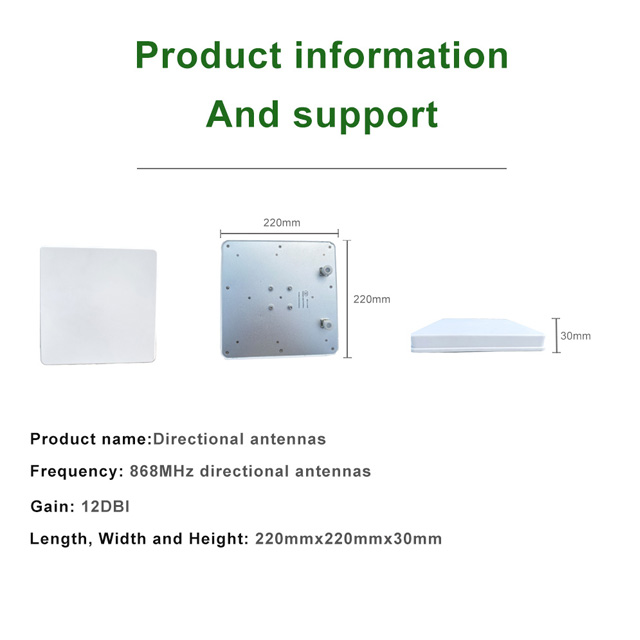 Product information
And support

220mm

220mm

30mm

Product name:Directional antennas

Frequency: 868MHz directional antennas

Gain: 12DBI

Length, Width and Height: 220mmx220mmx30mm